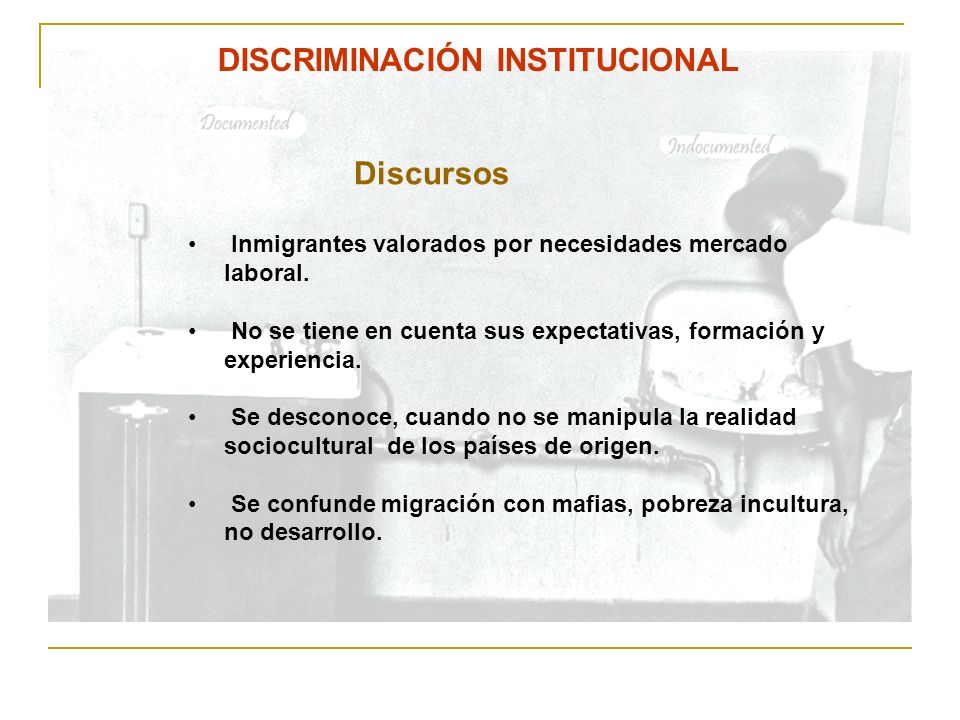 DISCRIMINACIÓN INSTITUCIONAL

Documented

Indocumented

Discursos

• Inmigrantes valorados por necesidades mercado laboral.

• No se tiene en cuenta sus expectativas, formación y experiencia.

• Se desconoce, cuando no se manipula la realidad sociocultural de los países de origen.

• Se confunde migración con mafias, pobreza incultura, no desarrollo.